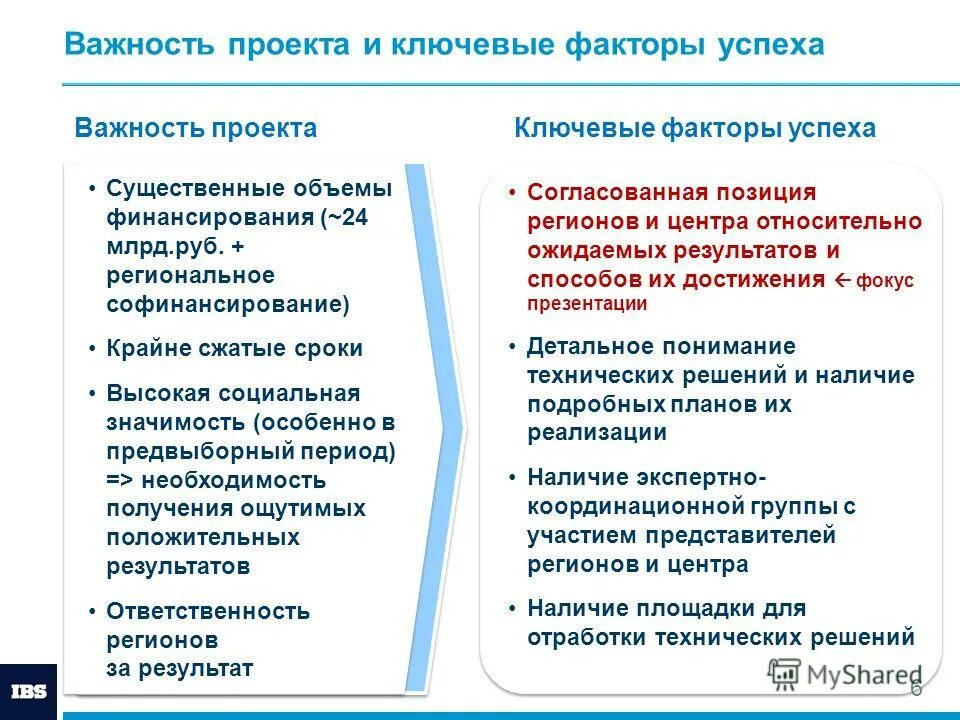 Важность проекта и ключевые факторы успеха

Важность проекта

• Существенные объемы финансирования (~24 млрд.руб. + региональное софинансирование)

• Крайне сжатые сроки

• Высокая социальная значимость (особенно в предвыборный период) => необходимость получения ощутимых положительных результатов

• Ответственность регионов за результат

Ключевые факторы успеха

• Согласованная позиция регионов и центра относительно ожидаемых результатов и способов их достижения ← фокус презентации

• Детальное понимание технических решений и наличие подробных планов их реализации

• Наличие экспертно-координационной группы с участием представителей регионов и центра

• Наличие площадки для отработки технических решений

IBS

MyShared

6